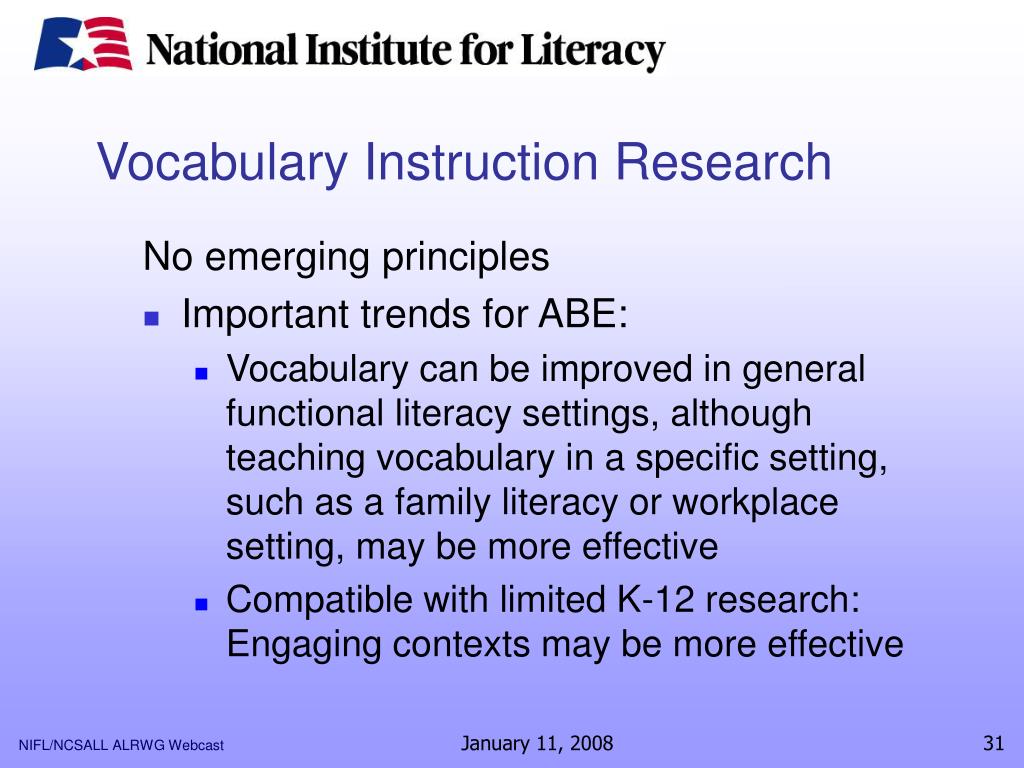 National Institute for Literacy

Vocabulary Instruction Research

No emerging principles

- Important trends for ABE:
  - Vocabulary can be improved in general functional literacy settings, although teaching vocabulary in a specific setting, such as a family literacy or workplace setting, may be more effective
  - Compatible with limited K-12 research: Engaging contexts may be more effective

NIFL/NCSALL ALRWG Webcast

January 11, 2008

31